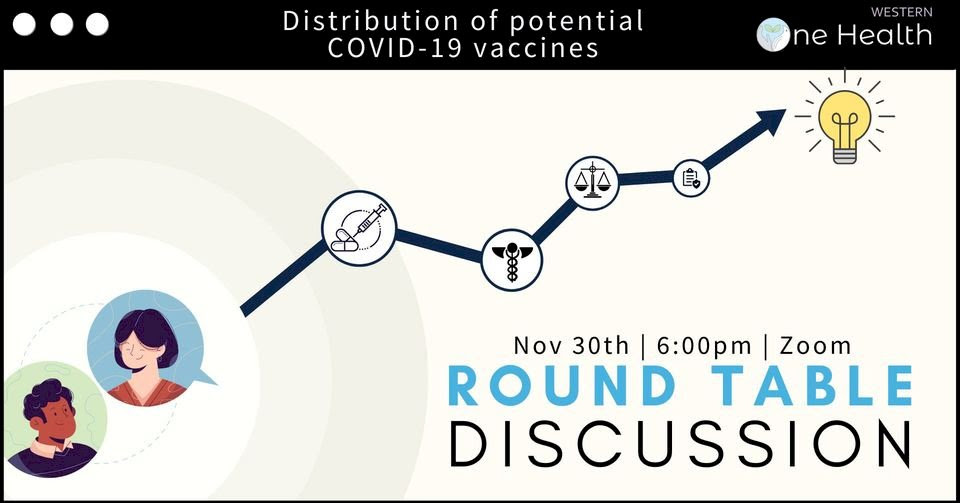 Distribution of potential COVID-19 vaccines

WESTERN
One Health

Nov 30th | 6:00pm | Zoom

ROUND TABLE
DISCUSSION